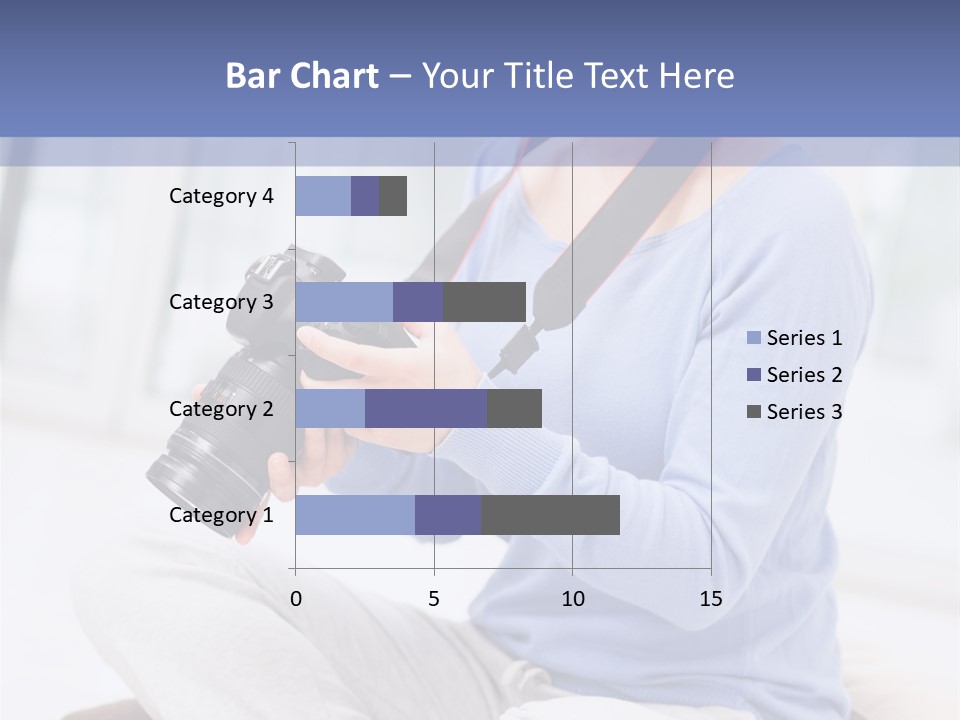 Bar Chart – Your Title Text Here

Category 4
Category 3
Category 2
Category 1

0
5
10
15

Series 1
Series 2
Series 3